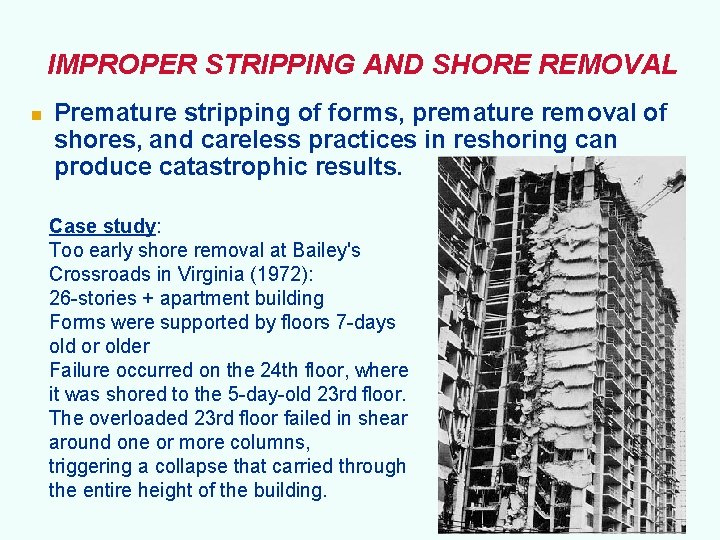 IMPROPER STRIPPING AND SHORE REMOVAL

Premature stripping of forms, premature removal of shores, and careless practices in reshoring can produce catastrophic results.

Case study:
Too early shore removal at Bailey's Crossroads in Virginia (1972):
26-stories + apartment building
Forms were supported by floors 7-days old or older
Failure occurred on the 24th floor, where it was shored to the 5-day-old 23rd floor. The overloaded 23rd floor failed in shear around one or more columns, triggering a collapse that carried through the entire height of the building.